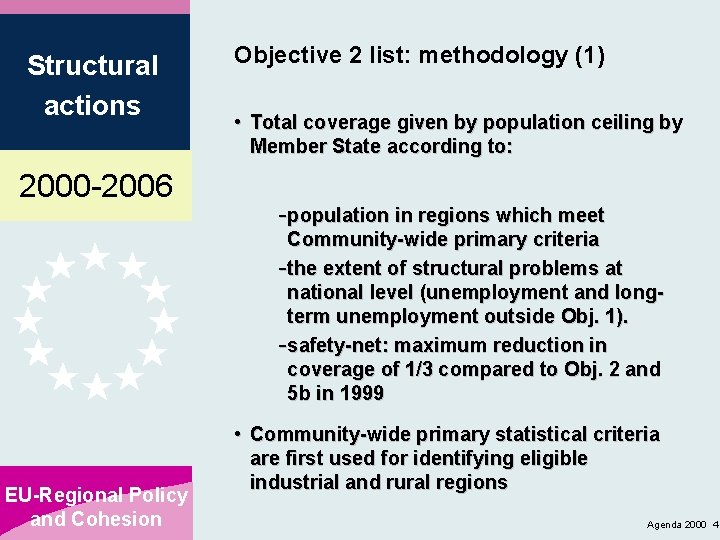 Structural actions

2000-2006

EU-Regional Policy and Cohesion

Objective 2 list: methodology (1)

• Total coverage given by population ceiling by Member State according to:

-population in regions which meet Community-wide primary criteria

-the extent of structural problems at national level (unemployment and long-term unemployment outside Obj. 1).

-safety-net: maximum reduction in coverage of 1/3 compared to Obj. 2 and 5b in 1999

• Community-wide primary statistical criteria are first used for identifying eligible industrial and rural regions

Agenda 2000 4